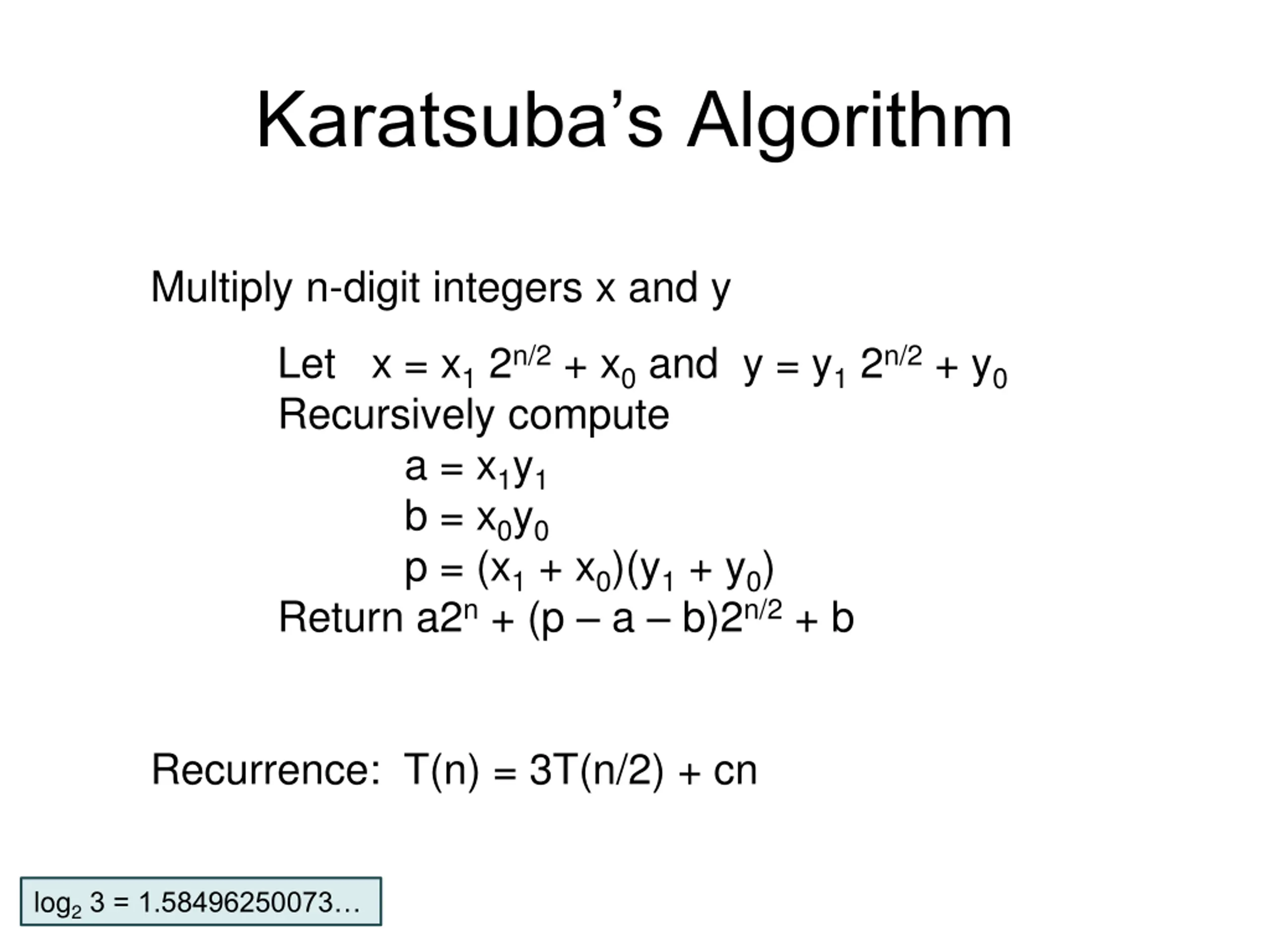 Karatsuba's Algorithm

Multiply n-digit integers x and y

Let $x = x_1 2^{n/2} + x_0$ and $y = y_1 2^{n/2} + y_0$
Recursively compute
$a = x_1y_1$
$b = x_0y_0$
$p = (x_1 + x_0)(y_1 + y_0)$
Return $a2^n + (p – a – b)2^{n/2} + b$

Recurrence: $T(n) = 3T(n/2) + cn$

$\log_2 3 = 1.58496250073…$